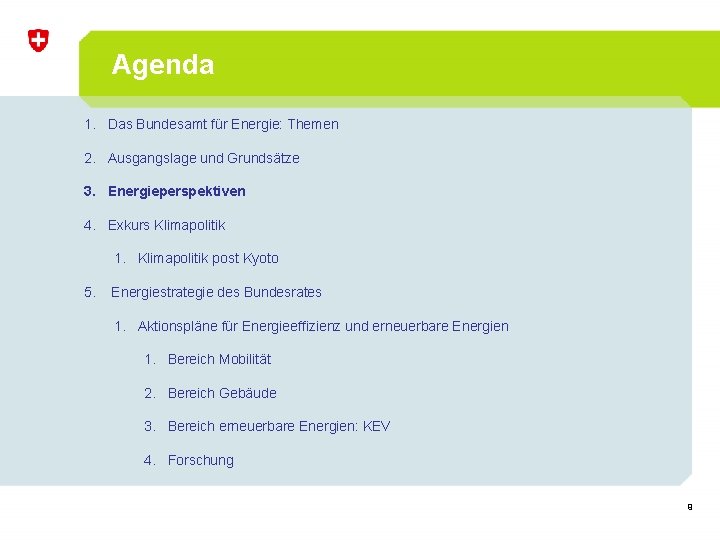 Agenda

1. Das Bundesamt für Energie: Themen

2. Ausgangslage und Grundsätze

3. Energieperspektiven

4. Exkurs Klimapolitik

1. Klimapolitik post Kyoto

5. Energiestrategie des Bundesrates

1. Aktionspläne für Energieeffizienz und erneuerbare Energien

1. Bereich Mobilität

2. Bereich Gebäude

3. Bereich erneuerbare Energien: KEV

4. Forschung

9